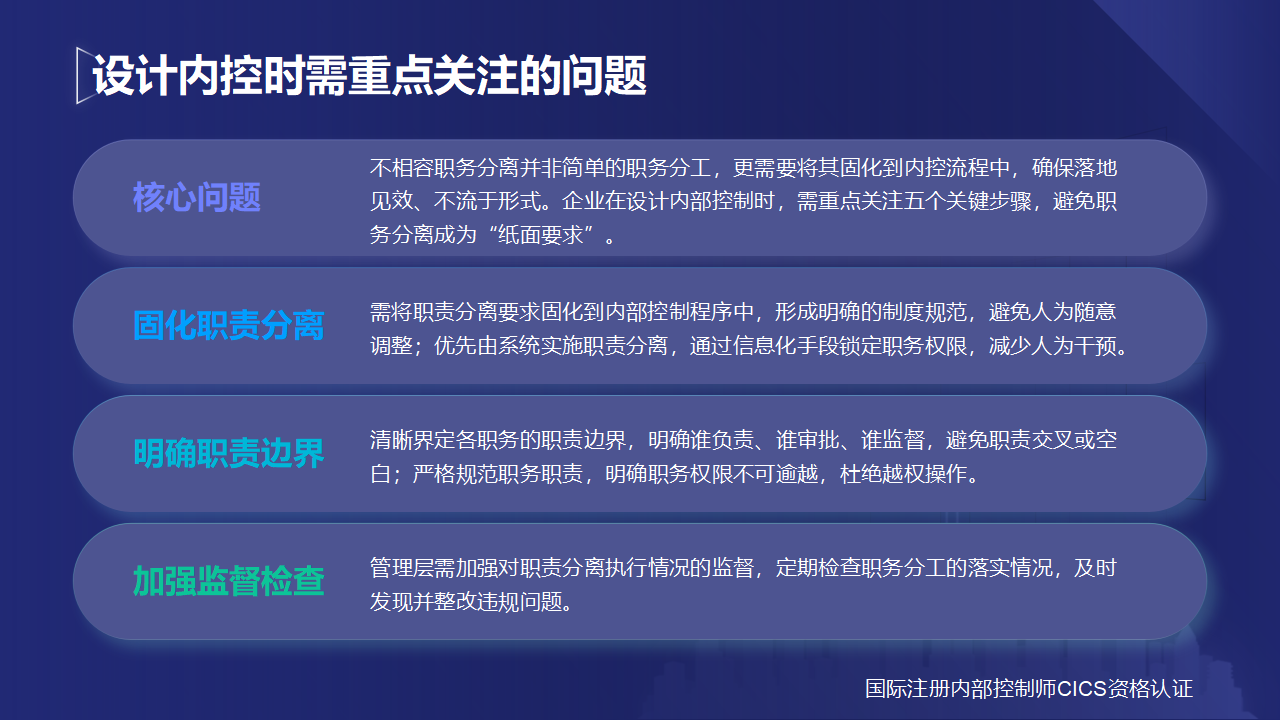 设计内控时需重点关注的问题

核心问题

不相容职务分离并非简单的职务分工，更需要将其固化到内控流程中，确保落地见效、不流于形式。企业在设计内部控制时，需重点关注五个关键步骤，避免职务分离成为“纸面要求”。

固化职责分离

需将职责分离要求固化到内部控制程序中，形成明确的制度规范，避免人为随意调整；优先由系统实施职责分离，通过信息化手段锁定职务权限，减少人为干预。

明确职责边界

清晰界定各职务的职责边界，明确谁负责、谁审批、谁监督，避免职责交叉或空白；严格规范职务职责，明确职务权限不可逾越，杜绝越权操作。

加强监督检查

管理层需加强对职责分离执行情况的监督，定期检查职务分工的落实情况，及时发现并整改违规问题。

国际注册内部控制师CICS资格认证